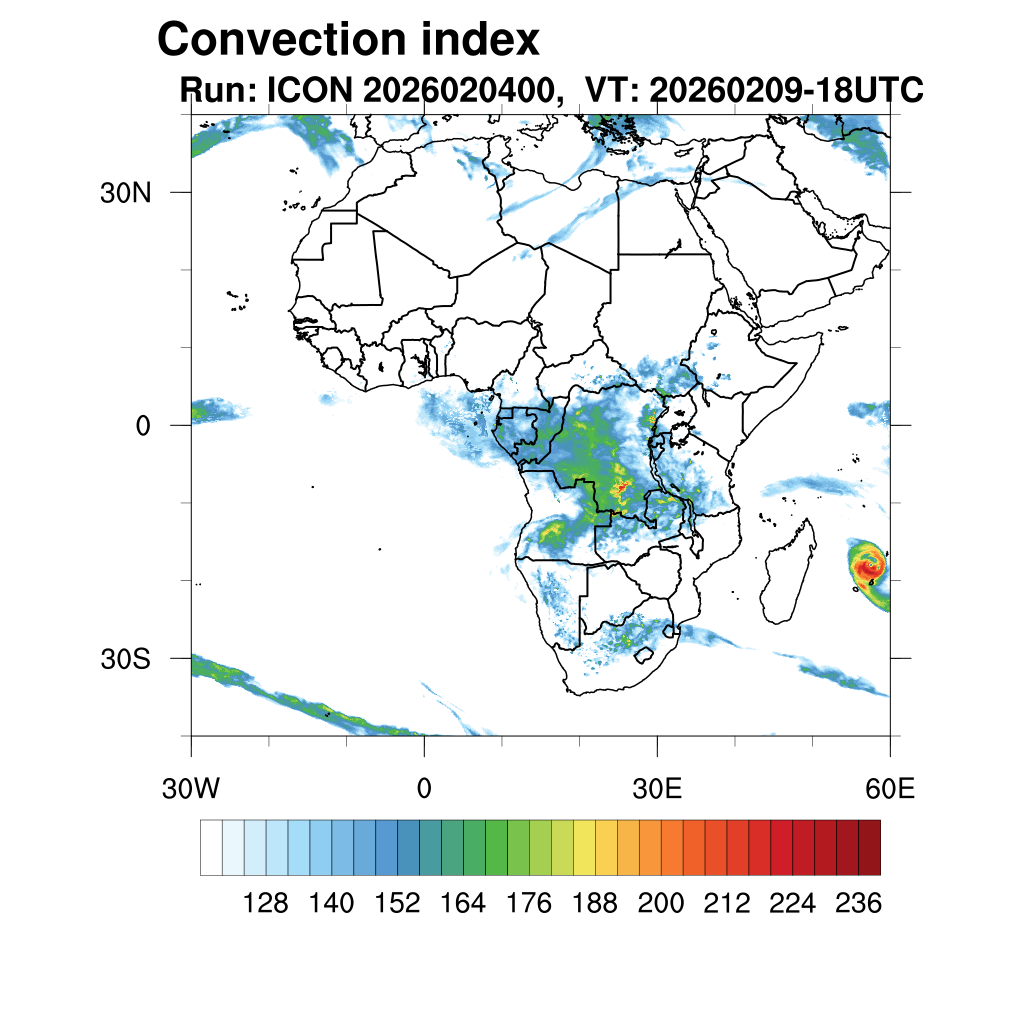 Convection index
Run: ICON 2026020400, VT: 20260209-18UTC

30N
0
30S

30W 0 30E 60E

128 140 152 164 176 188 200 212 224 236